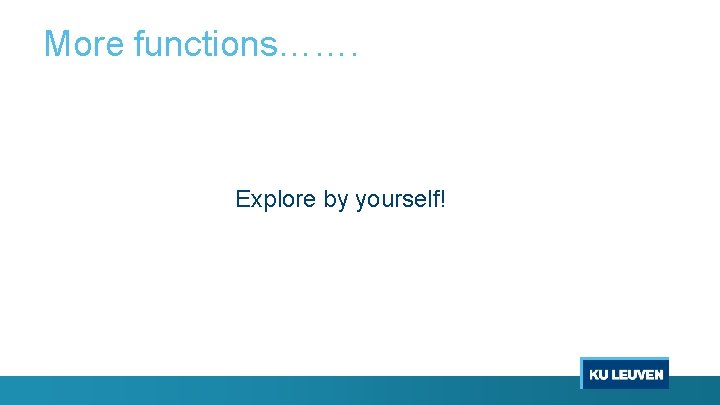 More functions…….

Explore by yourself!

KU LEUVEN